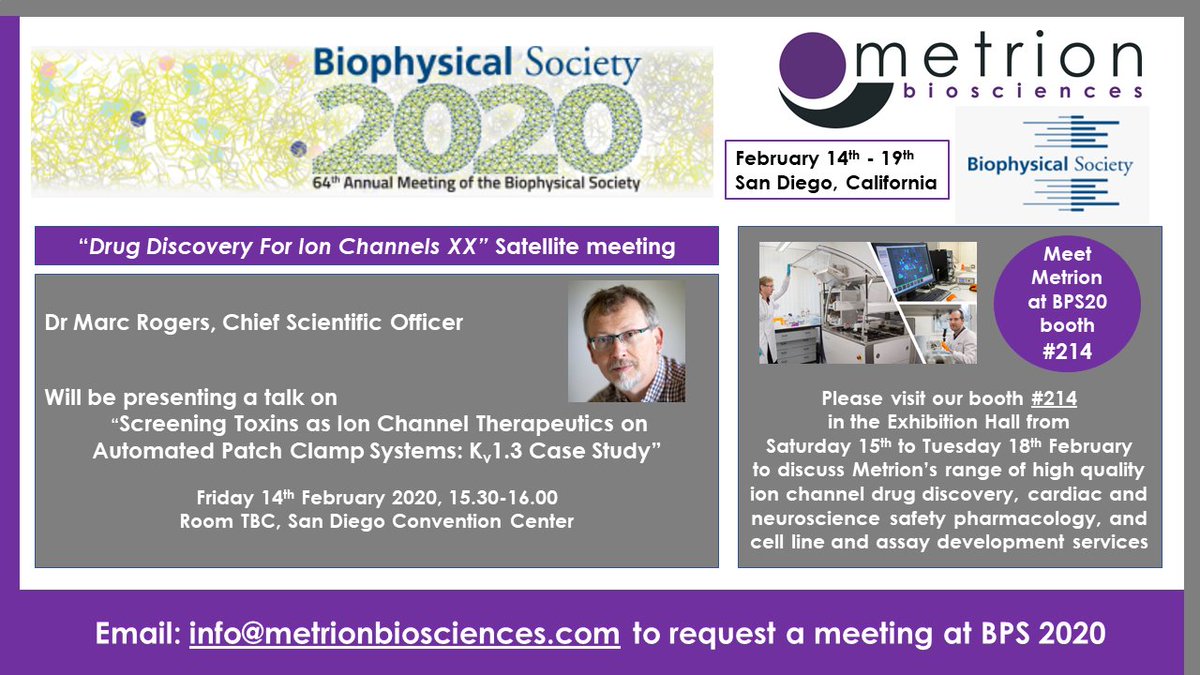 Biophysical Society
2020
64th Annual Meeting of the Biophysical Society

metrion
biosciences

February 14th - 19th
San Diego, California

Biophysical Society

"Drug Discovery For Ion Channels XX" Satellite meeting

Dr Marc Rogers, Chief Scientific Officer

Will be presenting a talk on
"Screening Toxins as Ion Channel Therapeutics on Automated Patch Clamp Systems: $K_v1.3$ Case Study"

Friday 14th February 2020, 15.30-16.00
Room TBC, San Diego Convention Center

Meet Metrion at BPS20 booth #214

Please visit our booth #214 in the Exhibition Hall from Saturday 15th to Tuesday 18th February to discuss Metrion's range of high quality ion channel drug discovery, cardiac and neuroscience safety pharmacology, and cell line and assay development services

Email: info@metrionbiosciences.com to request a meeting at BPS 2020